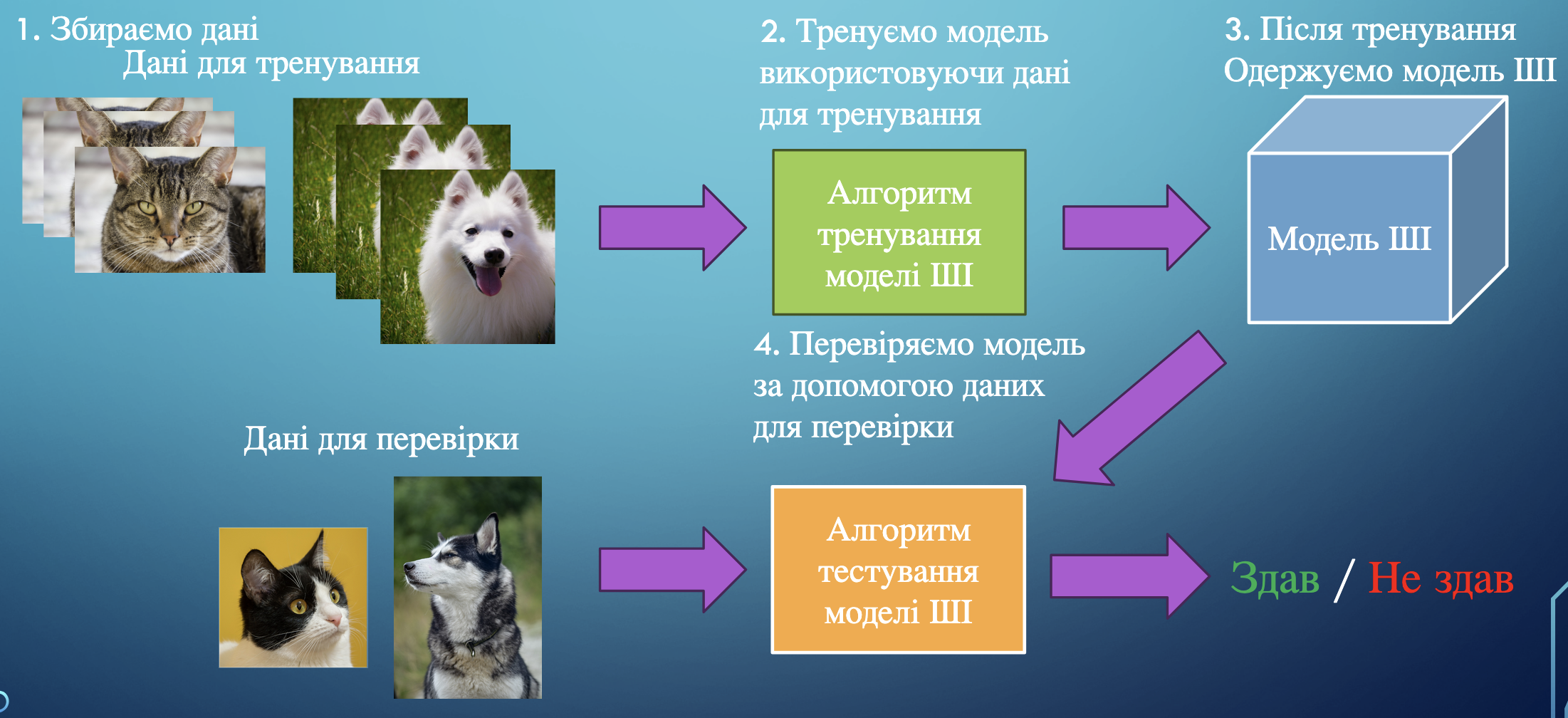 1. Збираємо дані
Дані для тренування

2. Тренуємо модель використовуючи дані для тренування

Алгоритм тренування моделі ШІ

3. Після тренування
Одержуємо модель ШІ

Модель ШІ

4. Перевіряємо модель за допомогою даних для перевірки

Дані для перевірки

Алгоритм тестування моделі ШІ

Здав / Не здав